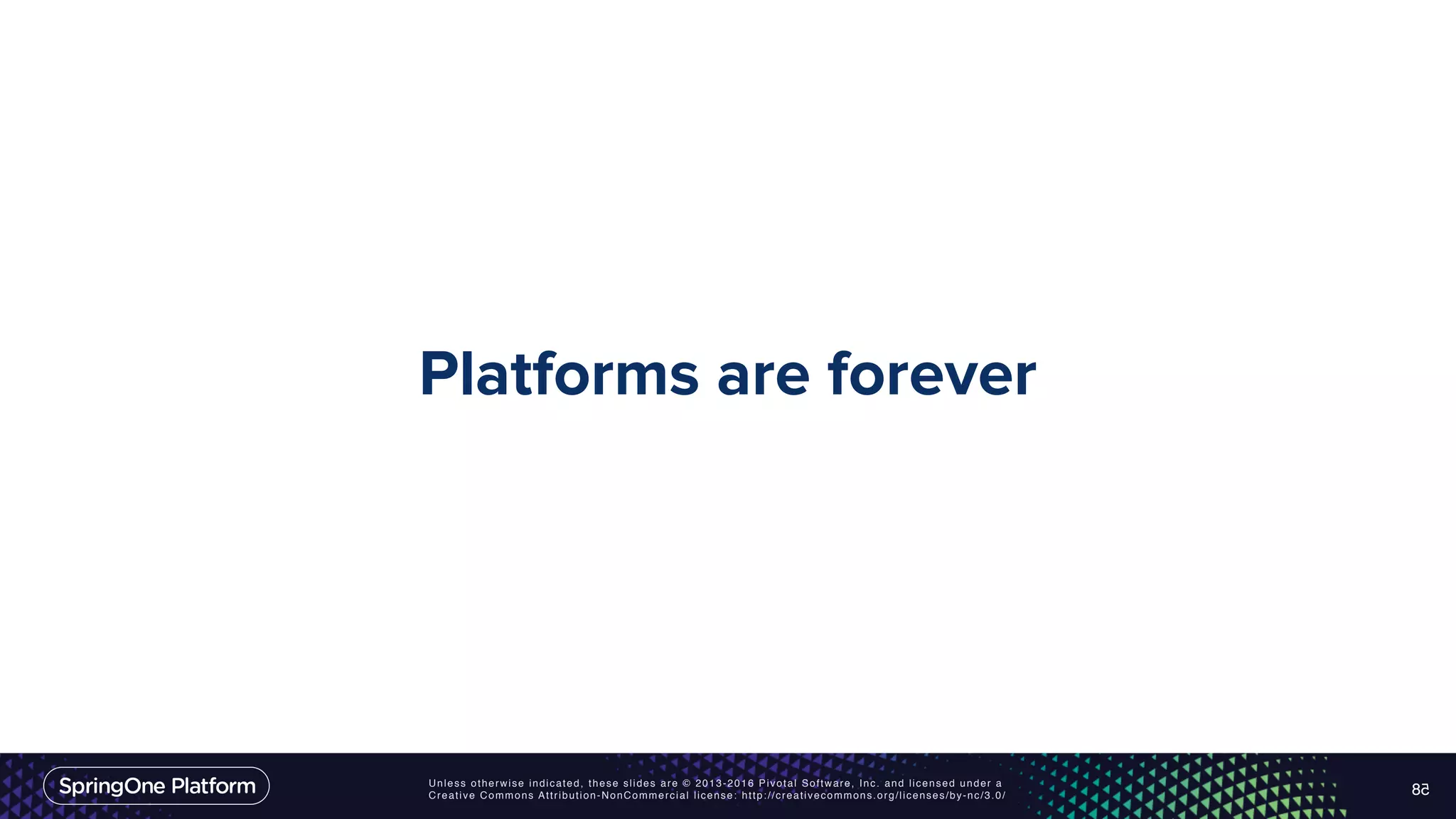 Platforms are forever

SpringOne Platform

Unless otherwise indicated, these slides are © 2013-2016 Pivotal Software, Inc. and licensed under a Creative Commons Attribution-NonCommercial license: http://creativecommons.org/licenses/by-nc/3.0/

58